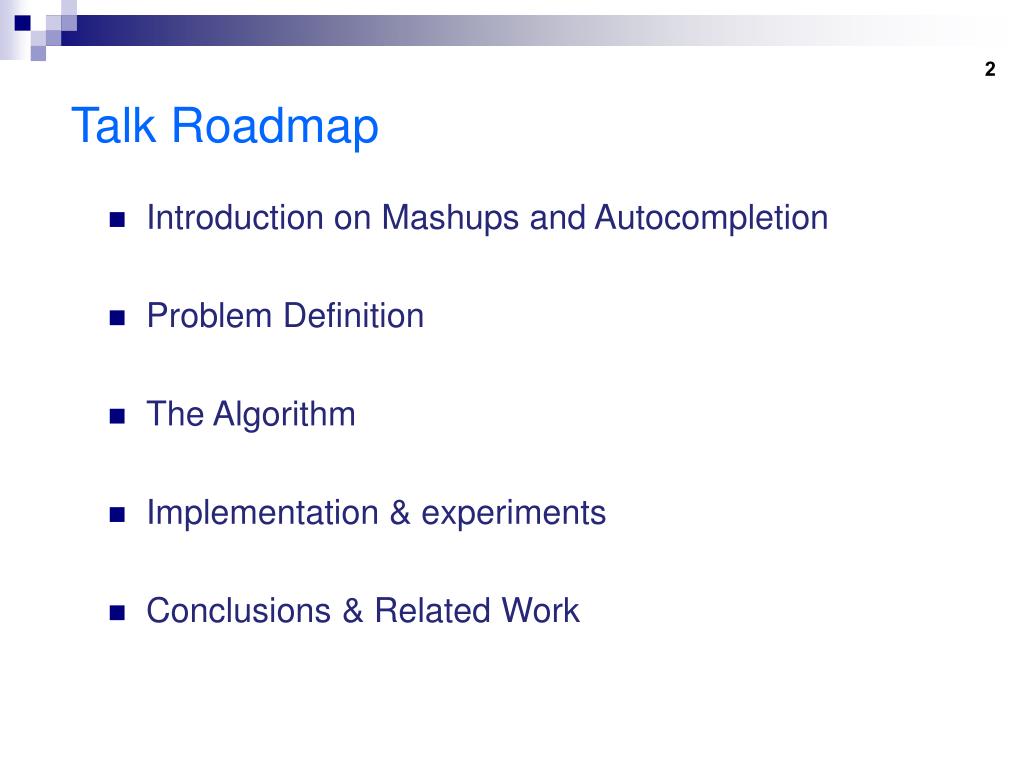 2

Talk Roadmap

- Introduction on Mashups and Autocompletion
- Problem Definition
- The Algorithm
- Implementation & experiments
- Conclusions & Related Work